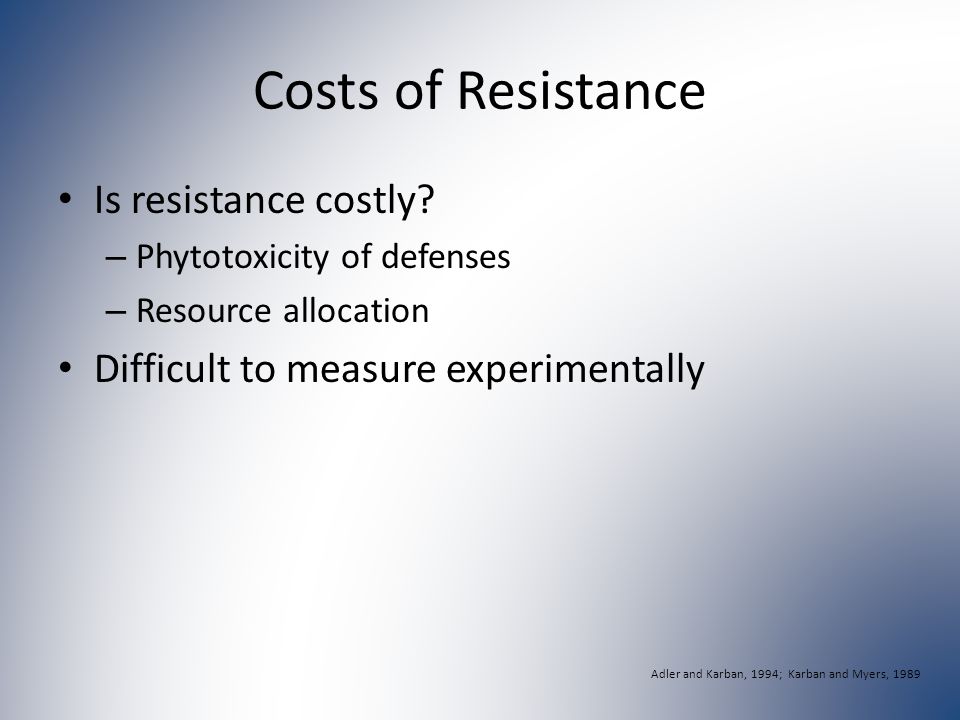 Costs of Resistance

• Is resistance costly?
– Phytotoxicity of defenses
– Resource allocation
• Difficult to measure experimentally

Adler and Karban, 1994; Karban and Myers, 1989